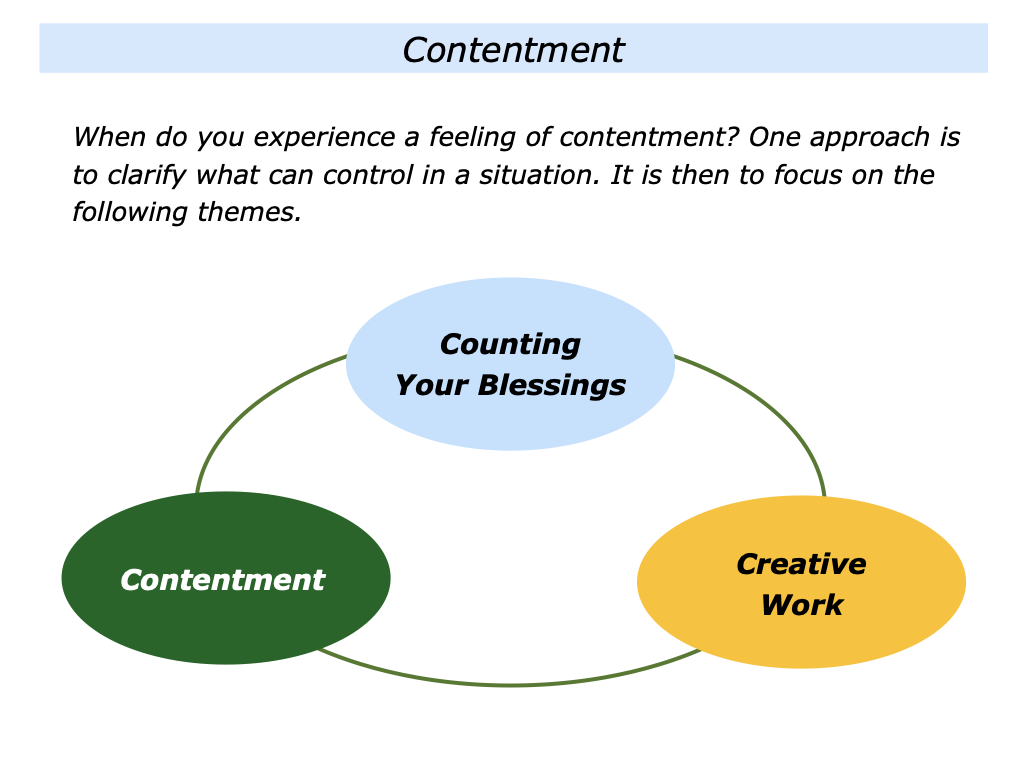 Contentment

When do you experience a feeling of contentment? One approach is to clarify what can control in a situation. It is then to focus on the following themes.

Counting Your Blessings

Contentment

Creative Work